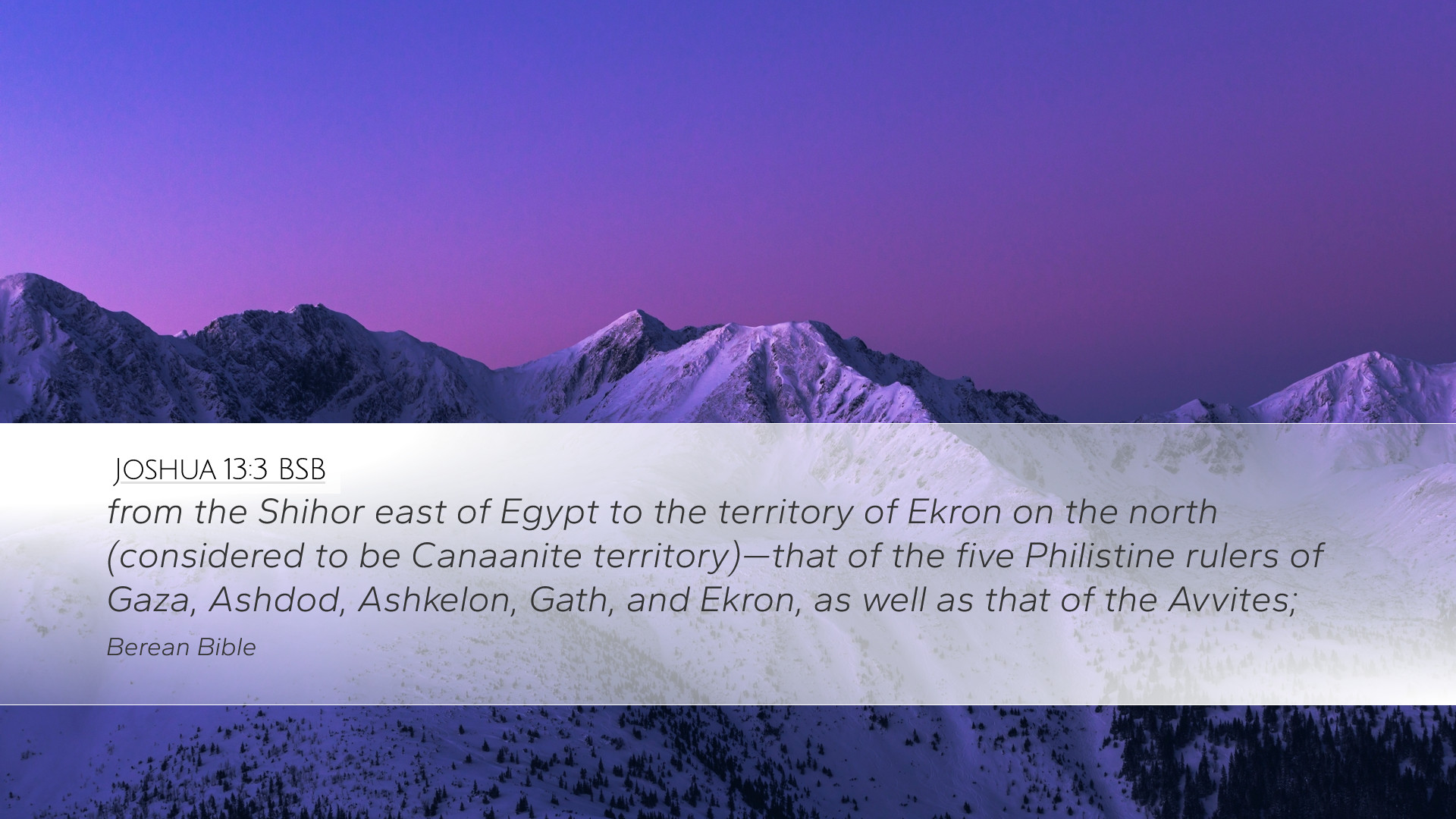 JOSHUA 13:3 BSB

from the Shihor east of Egypt to the territory of Ekron on the north (considered to be Canaanite territory)—that of the five Philistine rulers of Gaza, Ashdod, Ashkelon, Gath, and Ekron, as well as that of the Avvites;

Berean Bible